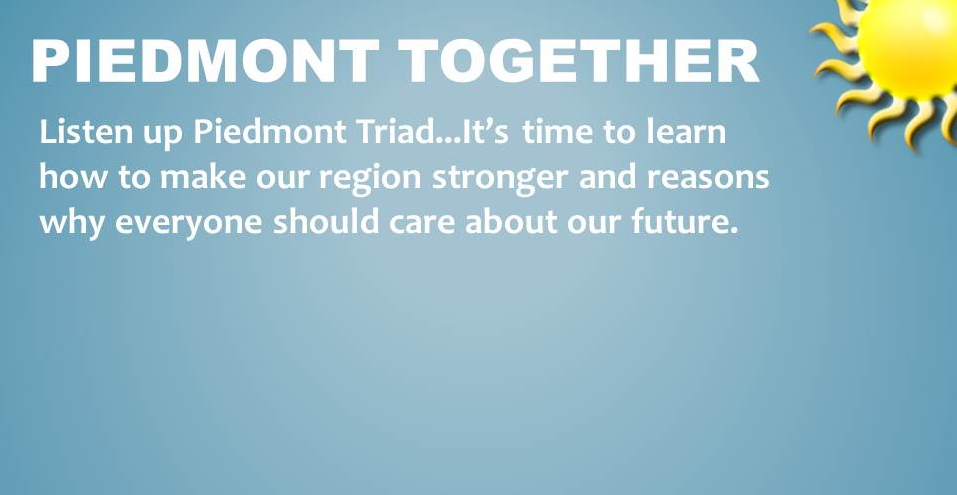 PIEDMONT TOGETHER

Listen up Piedmont Triad...It's time to learn how to make our region stronger and reasons why everyone should care about our future.